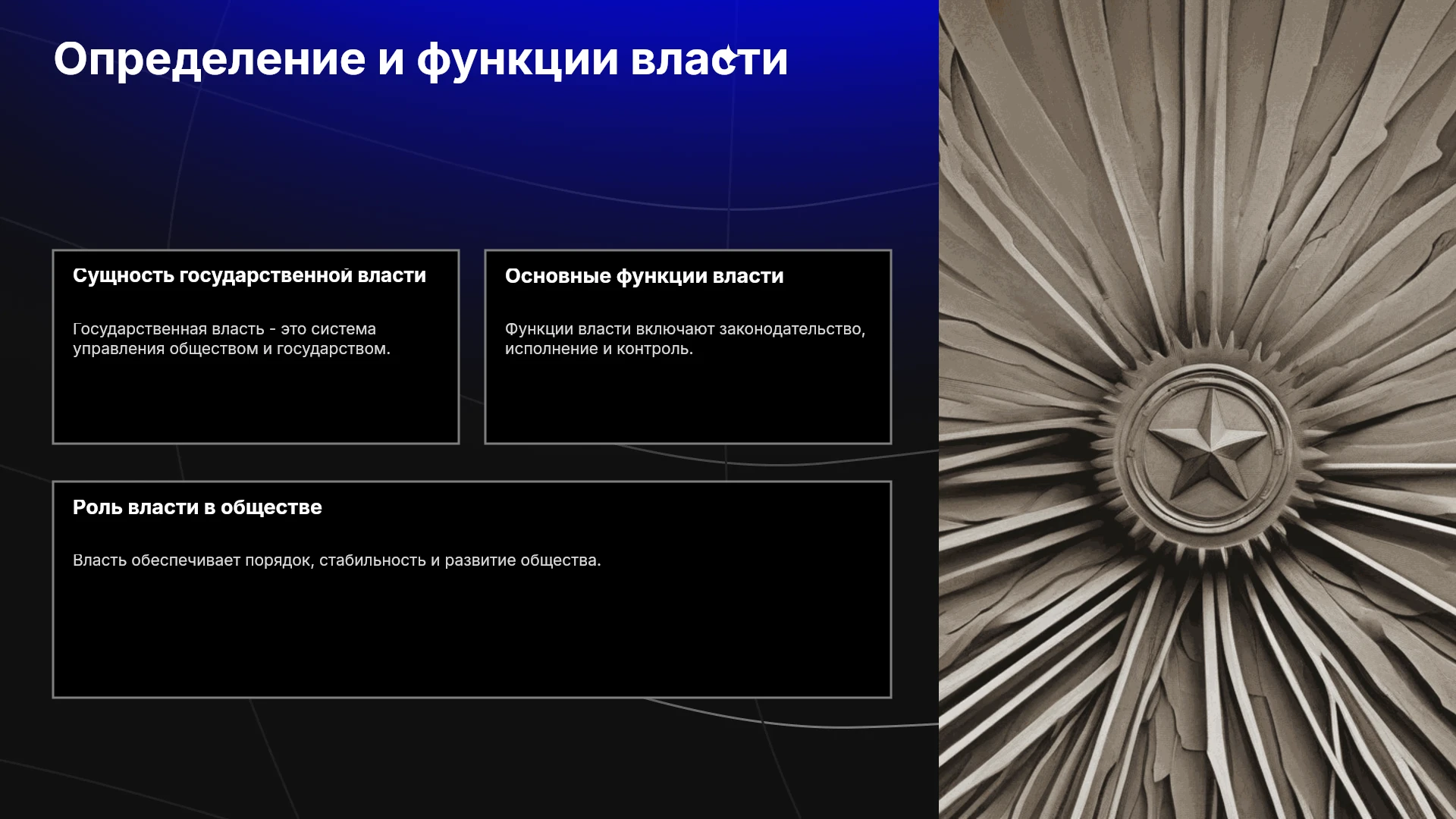 Определение и функции власти

Сущность государственной власти

Государственная власть - это система управления обществом и государством.

Основные функции власти

Функции власти включают законодательство, исполнение и контроль.

Роль власти в обществе

Власть обеспечивает порядок, стабильность и развитие общества.